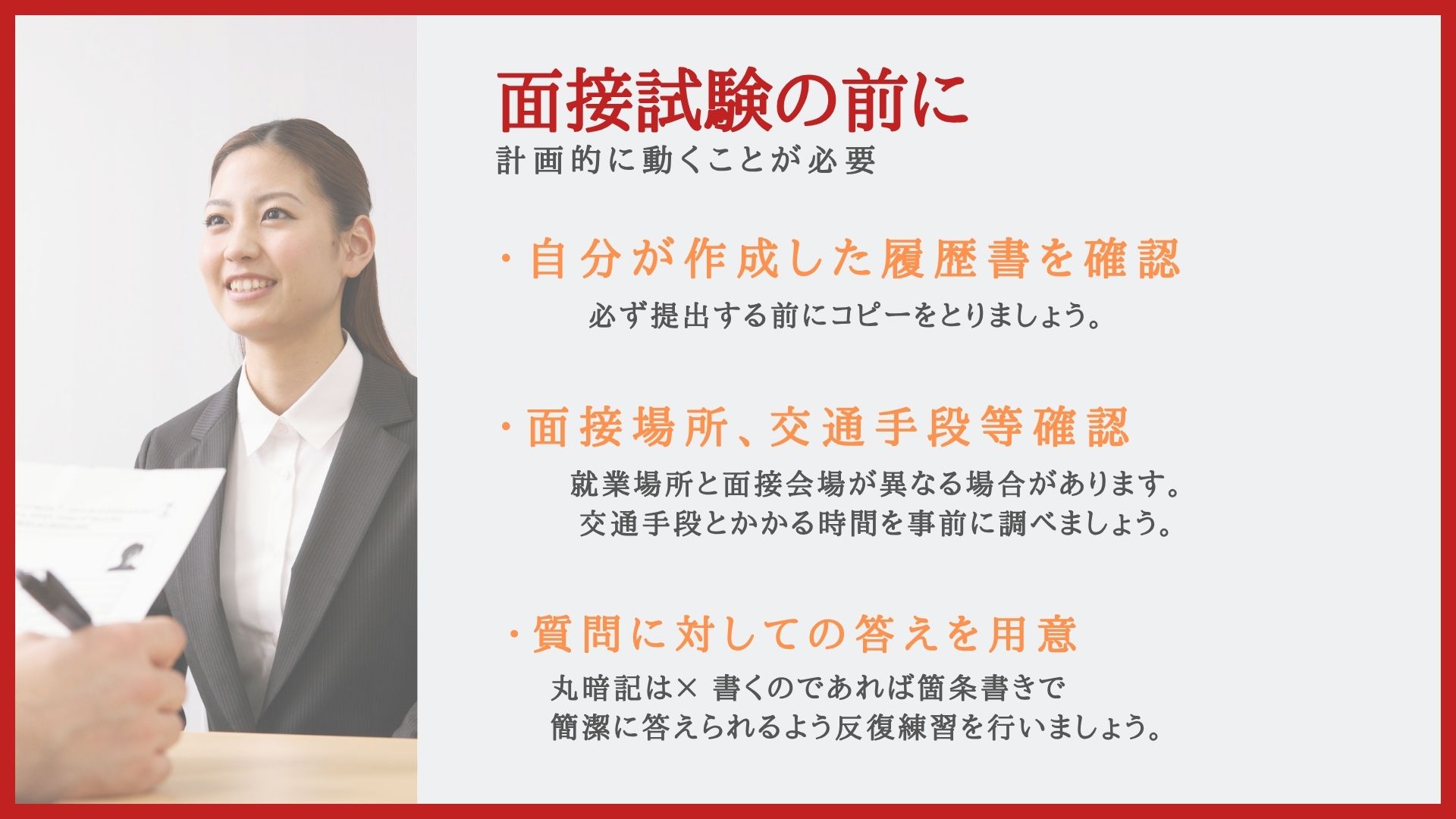 面接試験の前に
計画的に動くことが必要

・自分が作成した履歴書を確認
必ず提出する前にコピーをとりましょう。

・面接場所、交通手段等確認
就業場所と面接会場が異なる場合があります。
交通手段とかかる時間を事前に調べましょう。

・質問に対しての答えを用意
丸暗記は× 書くのであれば箇条書きで
簡潔に答えられるよう反復練習を行いましょう。